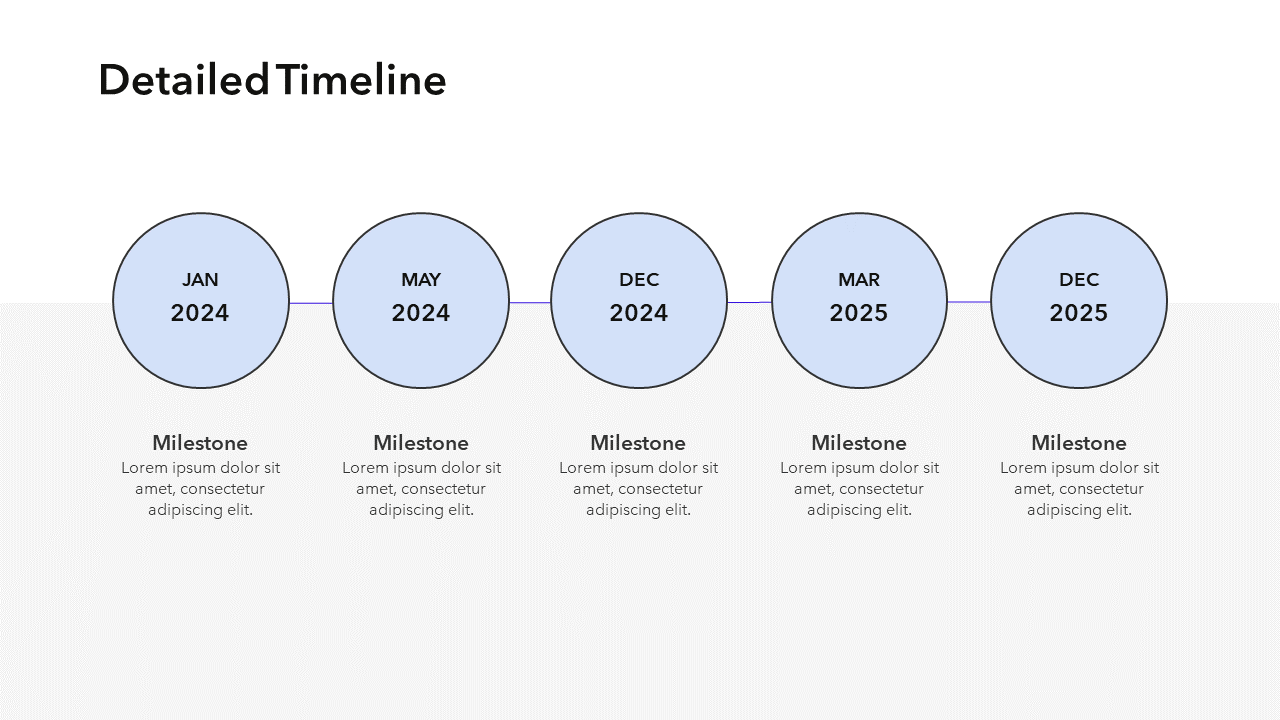 Detailed Timeline

JAN
2024

MAY
2024

DEC
2024

MAR
2025

DEC
2025

Milestone
Lorem ipsum dolor sit amet, consectetur adipiscing elit.

Milestone
Lorem ipsum dolor sit amet, consectetur adipiscing elit.

Milestone
Lorem ipsum dolor sit amet, consectetur adipiscing elit.

Milestone
Lorem ipsum dolor sit amet, consectetur adipiscing elit.

Milestone
Lorem ipsum dolor sit amet, consectetur adipiscing elit.